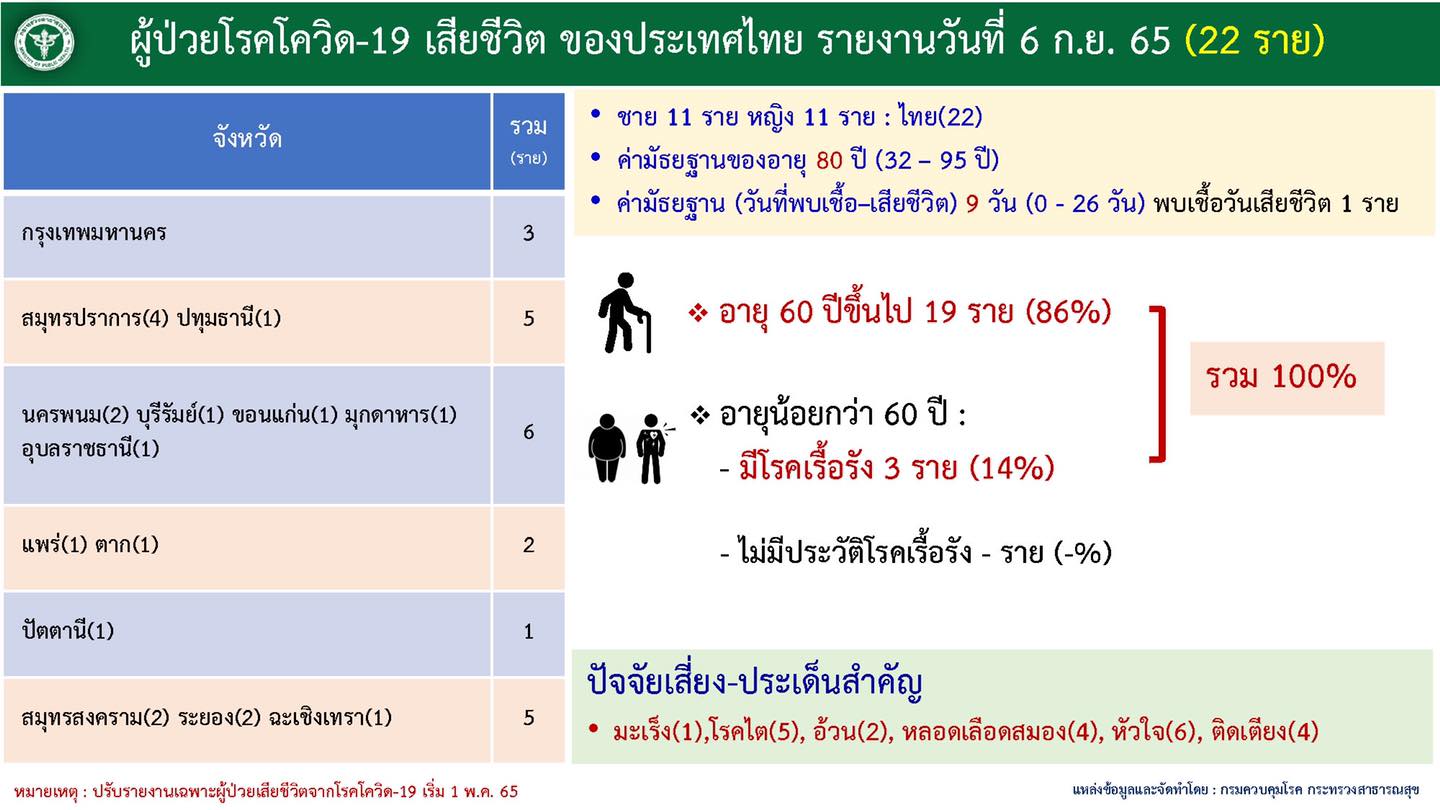 ผู้ป่วยโรคโควิด-19 เสียชีวิต ของประเทศไทย รายงานวันที่ 6 ก.ย. 65 (22 ราย)

| จังหวัด | รวม (ราย) |
|---|---|
| กรุงเทพมหานคร | 3 |
| สมุทรปราการ(4) ปทุมธานี(1) | 5 |
| นครพนม(2) บุรีรัมย์(1) ขอนแก่น(1) มุกดาหาร(1) อุบลราชธานี(1) | 6 |
| แพร่(1) ตาก(1) | 2 |
| ปัตตานี(1) | 1 |
| สมุทรสงคราม(2) ระยอง(2) ฉะเชิงเทรา(1) | 5 |

• ชาย 11 ราย หญิง 11 ราย : ไทย(22)
• ค่ามัธยฐานของอายุ 80 ปี (32 – 95 ปี)
• ค่ามัธยฐาน (วันที่พบเชื้อ–เสียชีวิต) 9 วัน (0 - 26 วัน) พบเชื้อวันเสียชีวิต 1 ราย

❖ อายุ 60 ปีขึ้นไป 19 ราย (86%)

❖ อายุน้อยกว่า 60 ปี :
- มีโรคเรื้อรัง 3 ราย (14%)

- ไม่มีประวัติโรคเรื้อรัง - ราย (-%)

รวม 100%

ปัจจัยเสี่ยง-ประเด็นสำคัญ
• มะเร็ง(1),โรคไต(5), อ้วน(2), หลอดเลือดสมอง(4), หัวใจ(6), ติดเตียง(4)

หมายเหตุ : ปรับรายงานเฉพาะผู้ป่วยเสียชีวิตจากโรคโควิด-19 เริ่ม 1 พ.ค. 65

แหล่งข้อมูลและจัดทำโดย : กรมควบคุมโรค กระทรวงสาธารณสุข